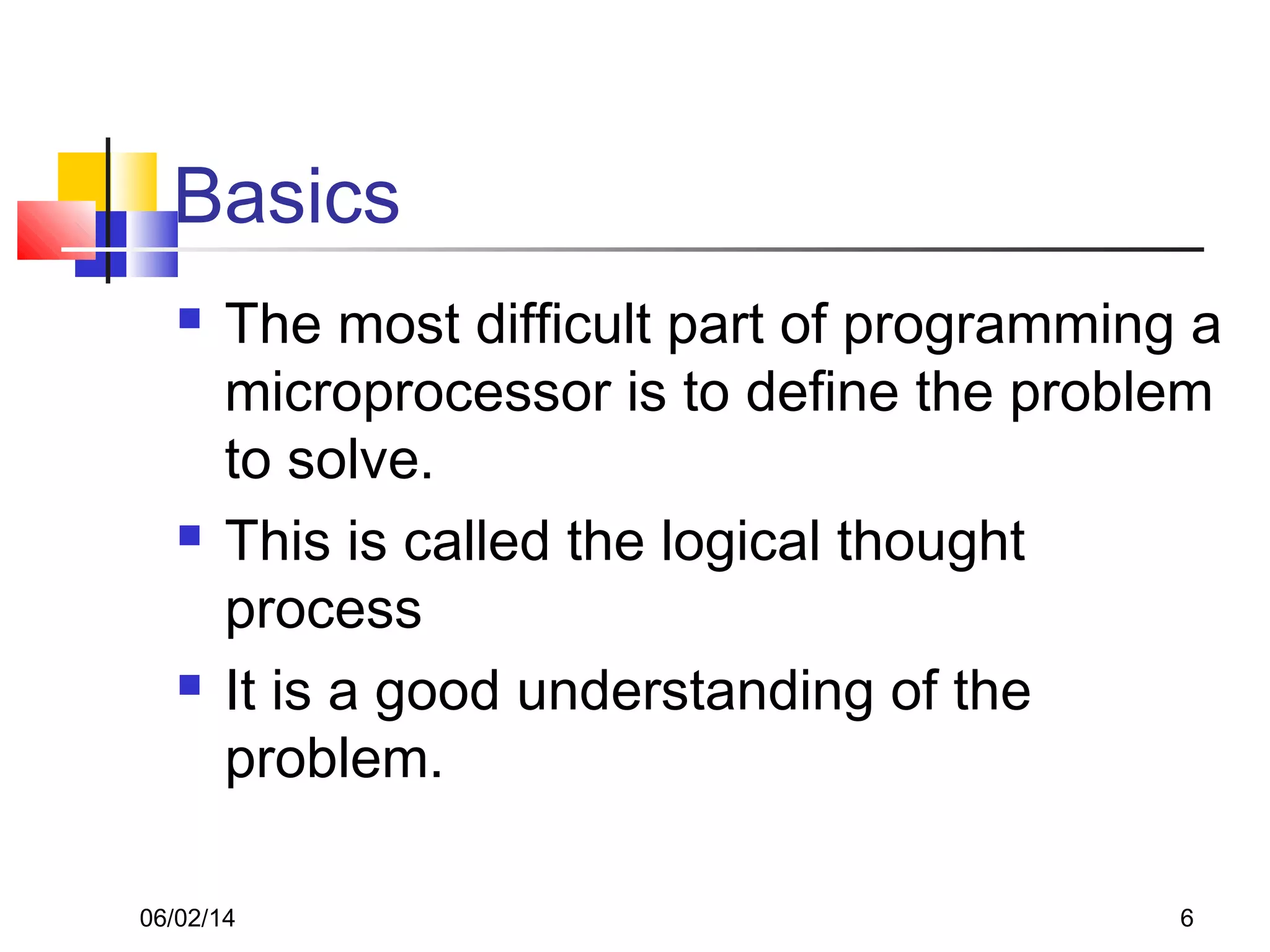 Basics

- The most difficult part of programming a microprocessor is to define the problem to solve.
- This is called the logical thought process
- It is a good understanding of the problem.

06/02/14

6